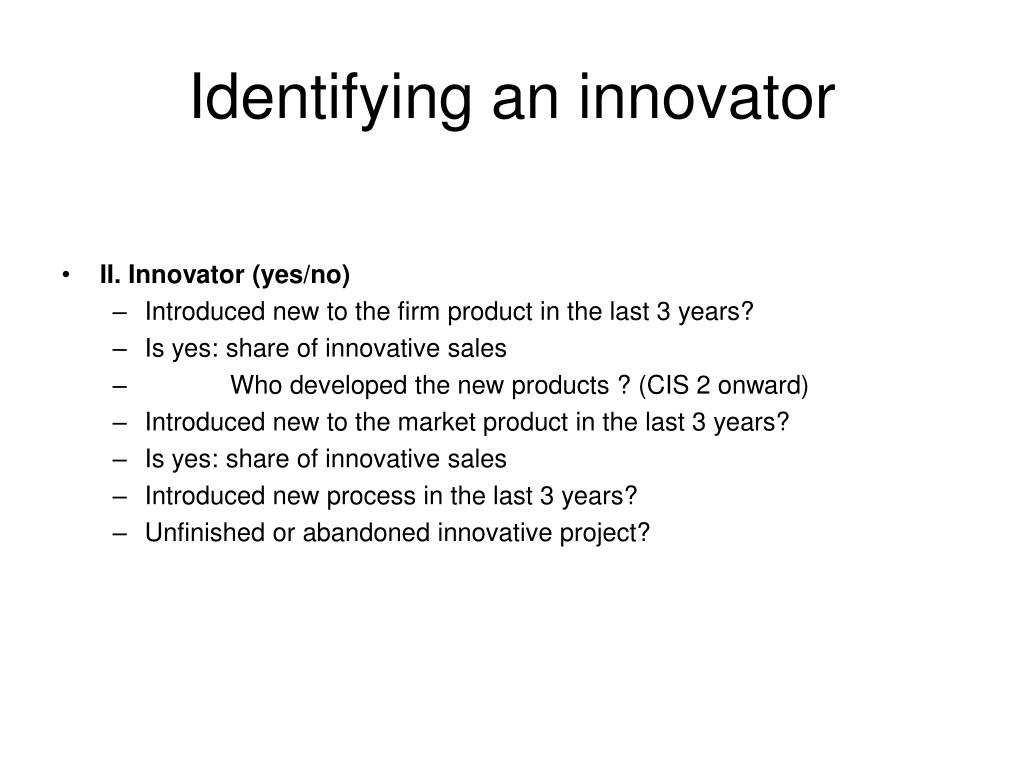 Identifying an innovator

• II. Innovator (yes/no)
– Introduced new to the firm product in the last 3 years?
– Is yes: share of innovative sales
– Who developed the new products ? (CIS 2 onward)
– Introduced new to the market product in the last 3 years?
– Is yes: share of innovative sales
– Introduced new process in the last 3 years?
– Unfinished or abandoned innovative project?